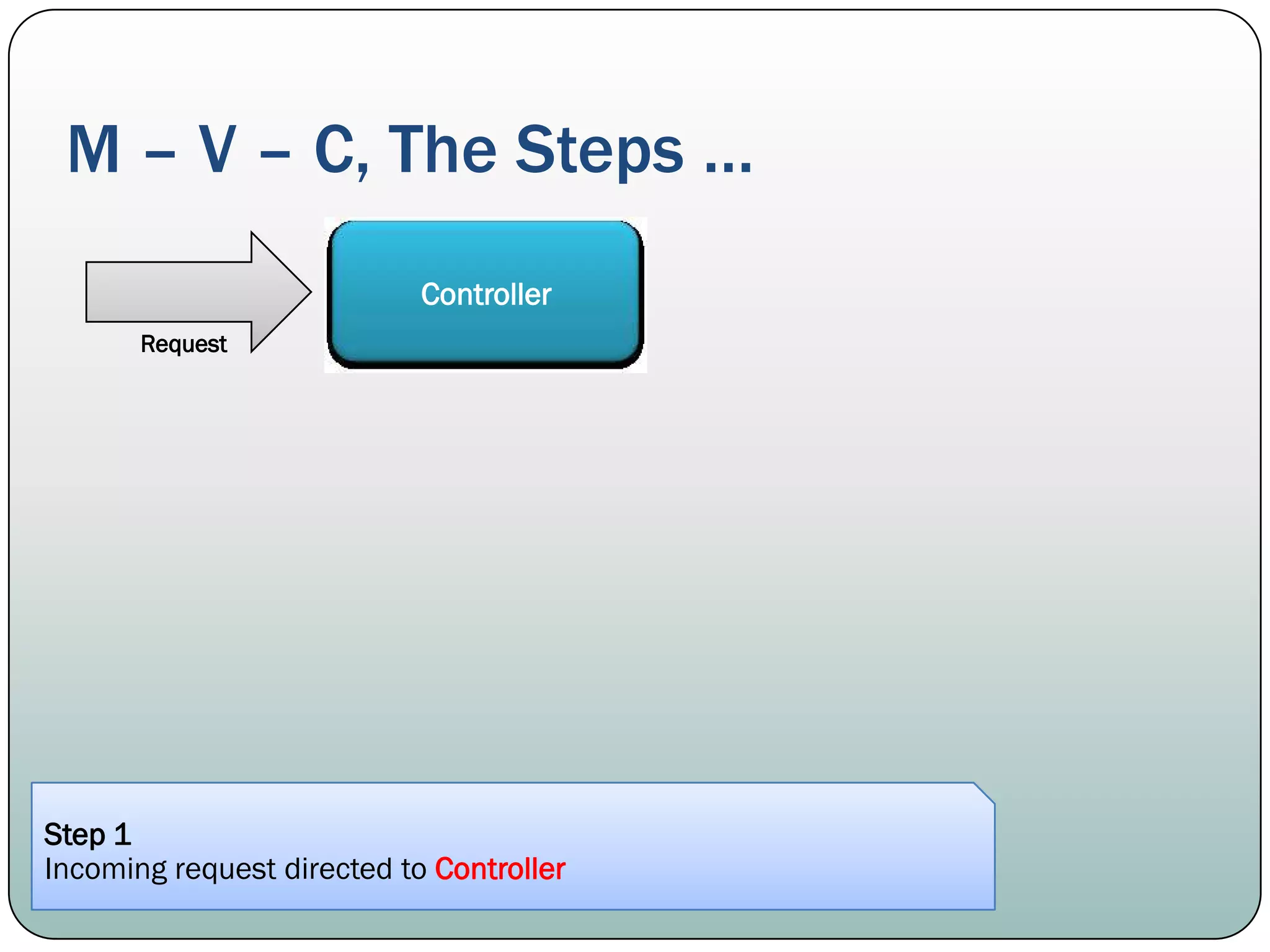 M – V – C, The Steps …

Request

Controller

Step 1
Incoming request directed to Controller